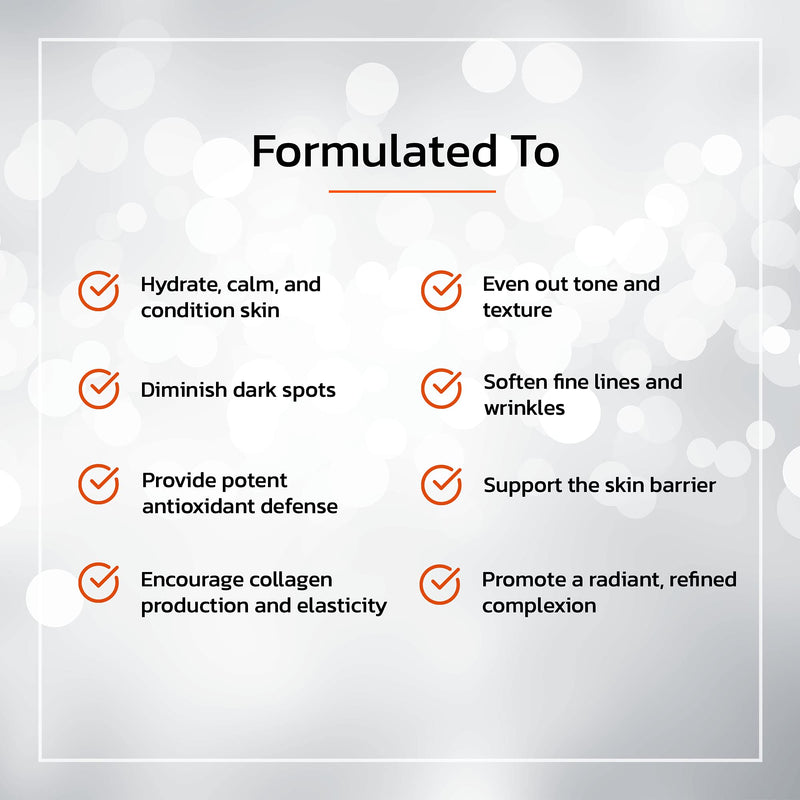 Formulated To

Hydrate, calm, and condition skin

Diminish dark spots

Provide potent antioxidant defense

Encourage collagen production and elasticity

Even out tone and texture

Soften fine lines and wrinkles

Support the skin barrier

Promote a radiant, refined complexion